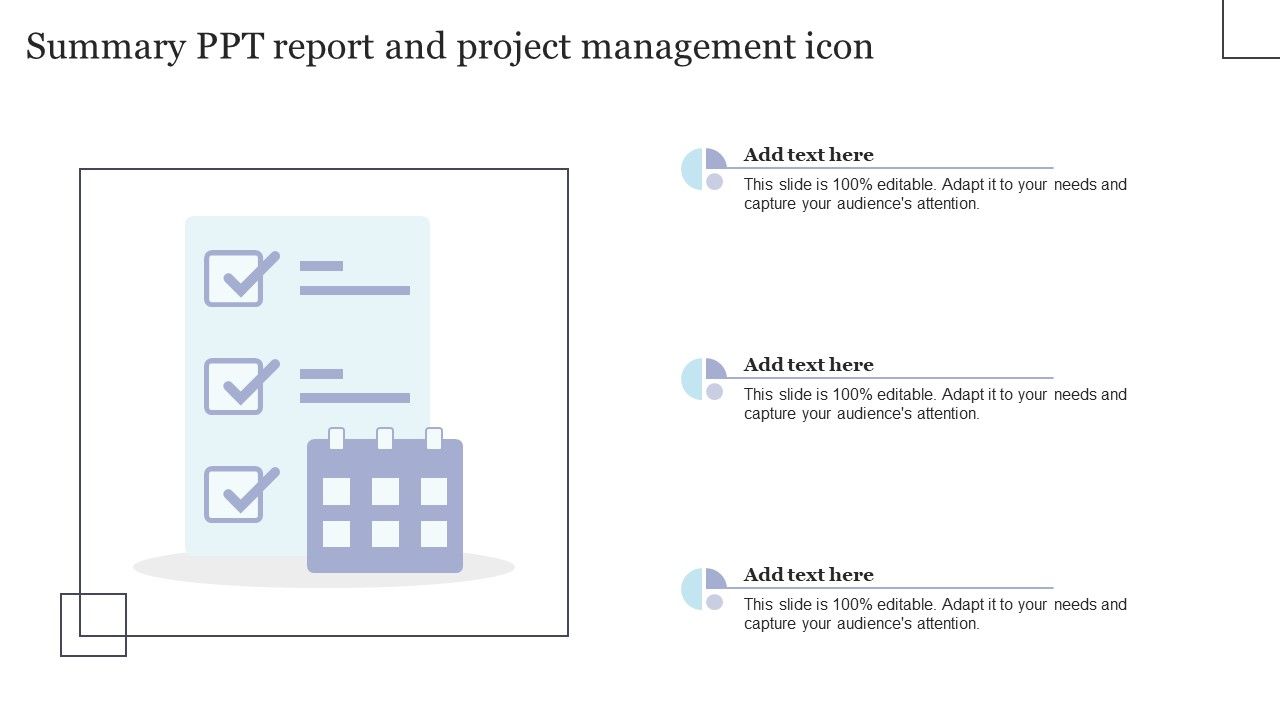 Summary PPT report and project management icon

Add text here

This slide is 100% editable. Adapt it to your needs and capture your audience's attention.

Add text here

This slide is 100% editable. Adapt it to your needs and capture your audience's attention.

Add text here

This slide is 100% editable. Adapt it to your needs and capture your audience's attention.